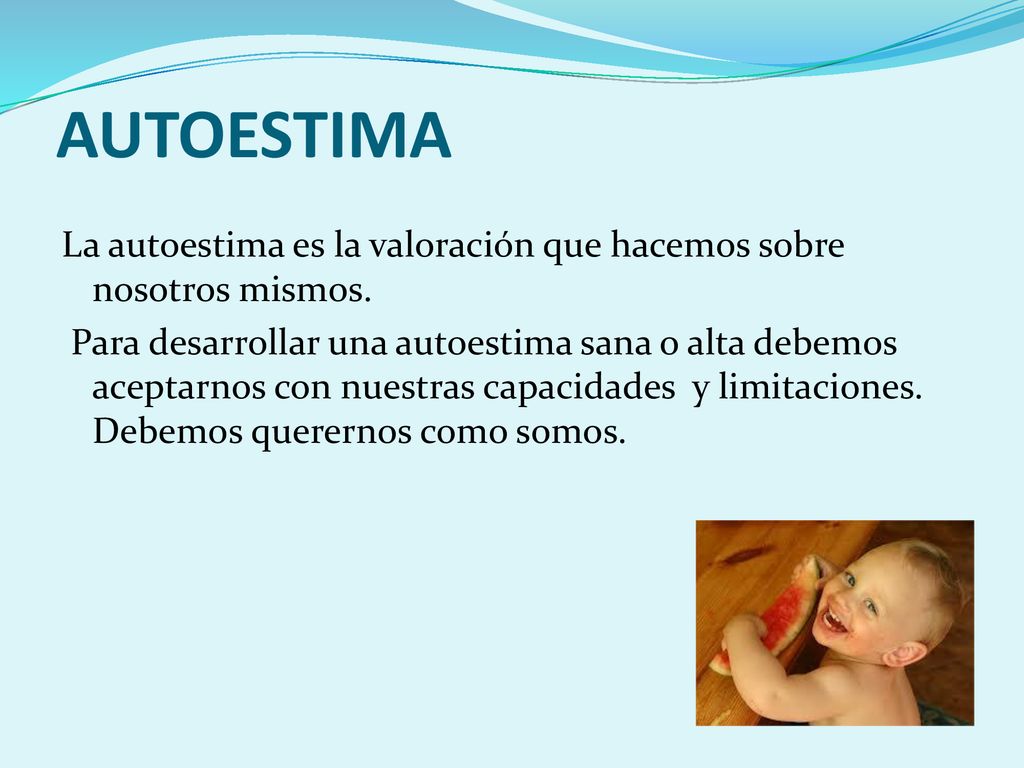 AUTOESTIMA

La autoestima es la valoración que hacemos sobre nosotros mismos.

Para desarrollar una autoestima sana o alta debemos aceptarnos con nuestras capacidades y limitaciones. Debemos querernos como somos.